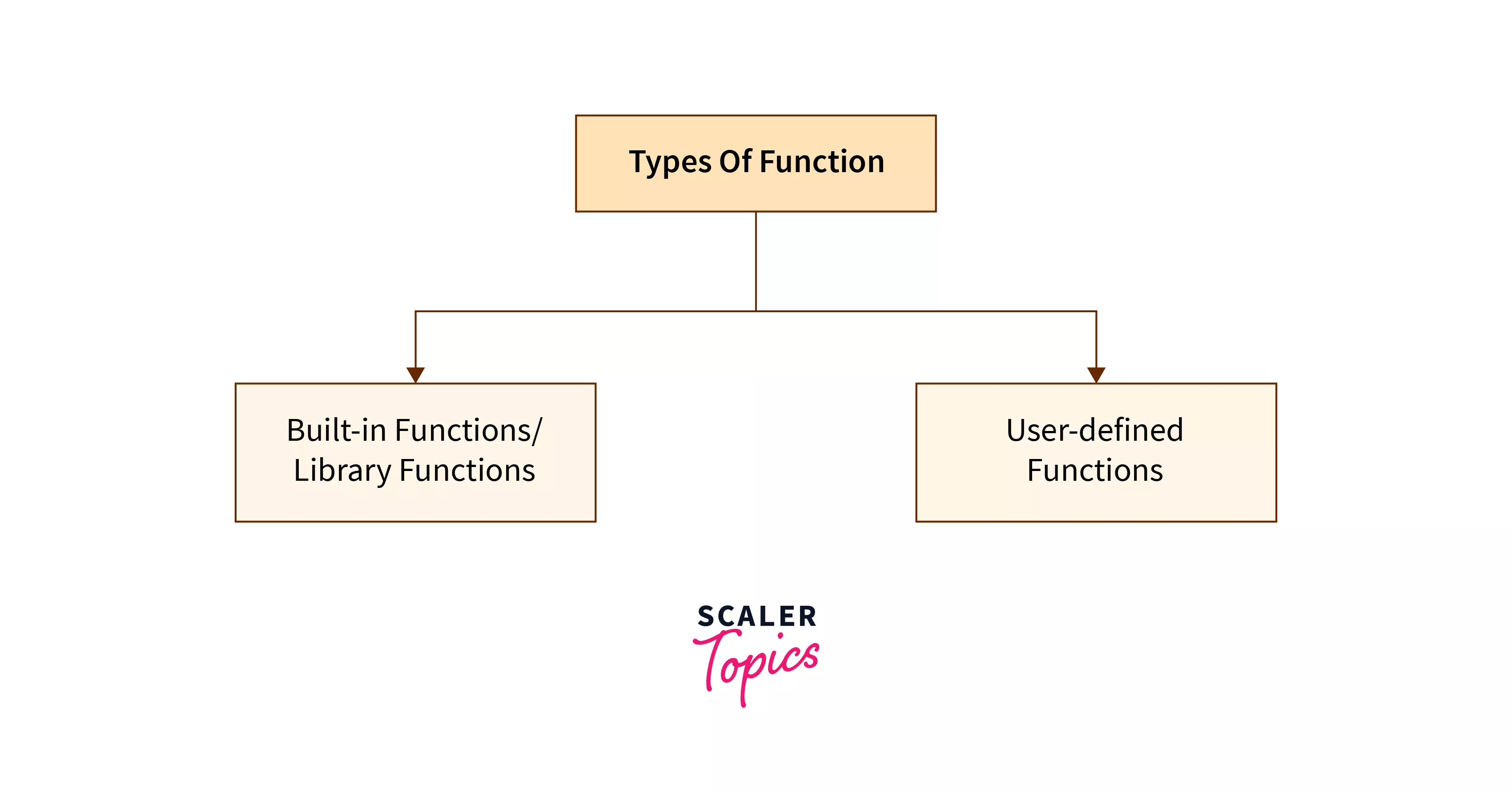 Types Of Function

Built-in Functions/ Library Functions

User-defined Functions

SCALER
Topics